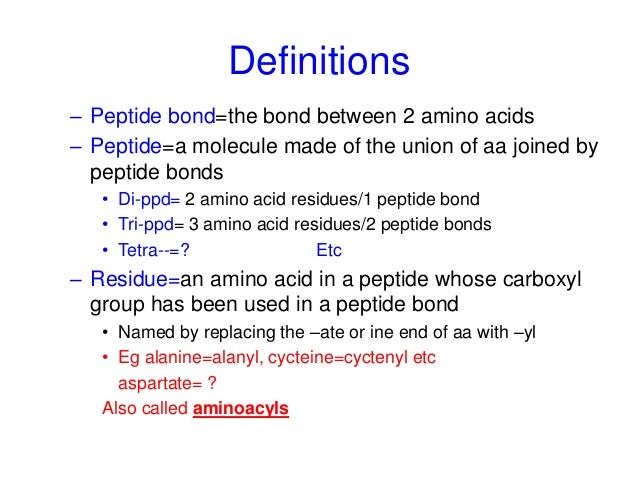 Definitions

– Peptide bond=the bond between 2 amino acids

– Peptide=a molecule made of the union of aa joined by peptide bonds

• Di-ppd= 2 amino acid residues/1 peptide bond
• Tri-ppd= 3 amino acid residues/2 peptide bonds
• Tetra--=? Etc

– Residue=an amino acid in a peptide whose carboxyl group has been used in a peptide bond

• Named by replacing the –ate or ine end of aa with –yl
• Eg alanine=alanyl, cycteine=cyctenyl etc
aspartate= ?

Also called aminoacyls